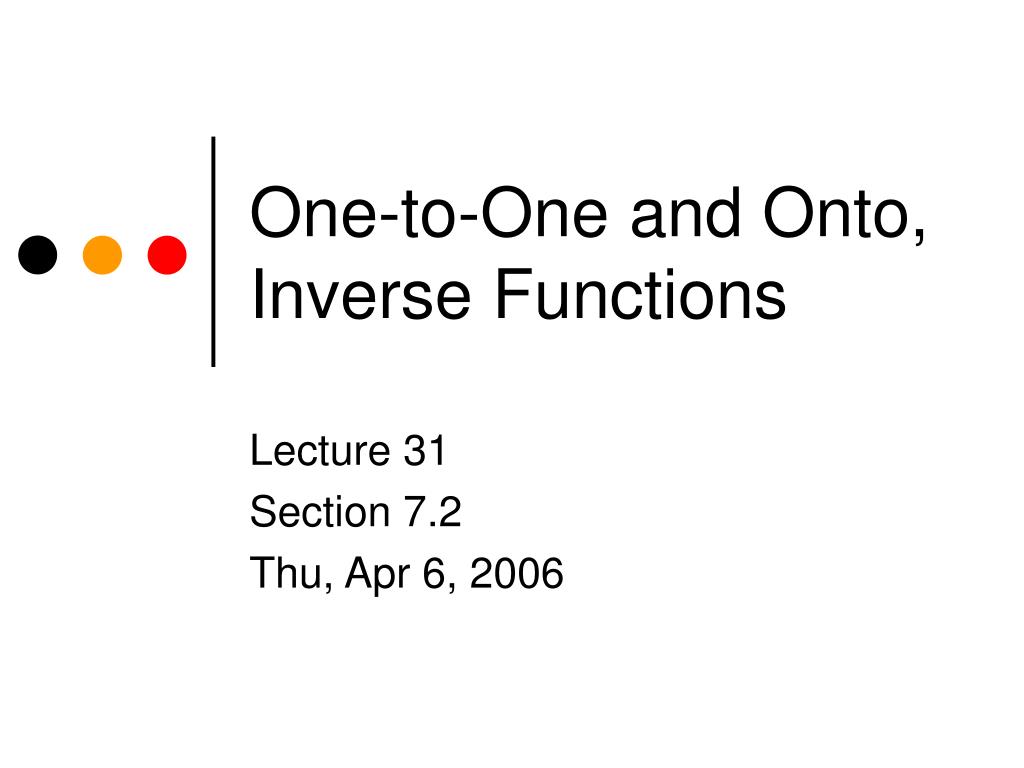 One-to-One and Onto, Inverse Functions

Lecture 31
Section 7.2
Thu, Apr 6, 2006